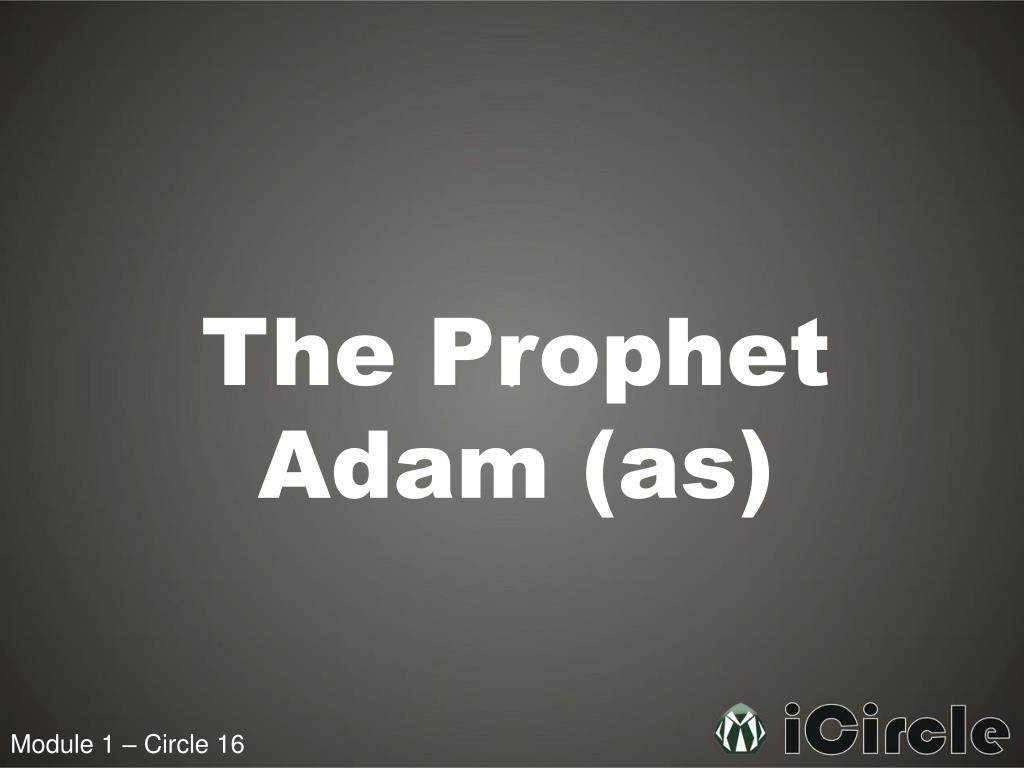 The Prophet Adam (as)

Module 1 – Circle 16

iCircle